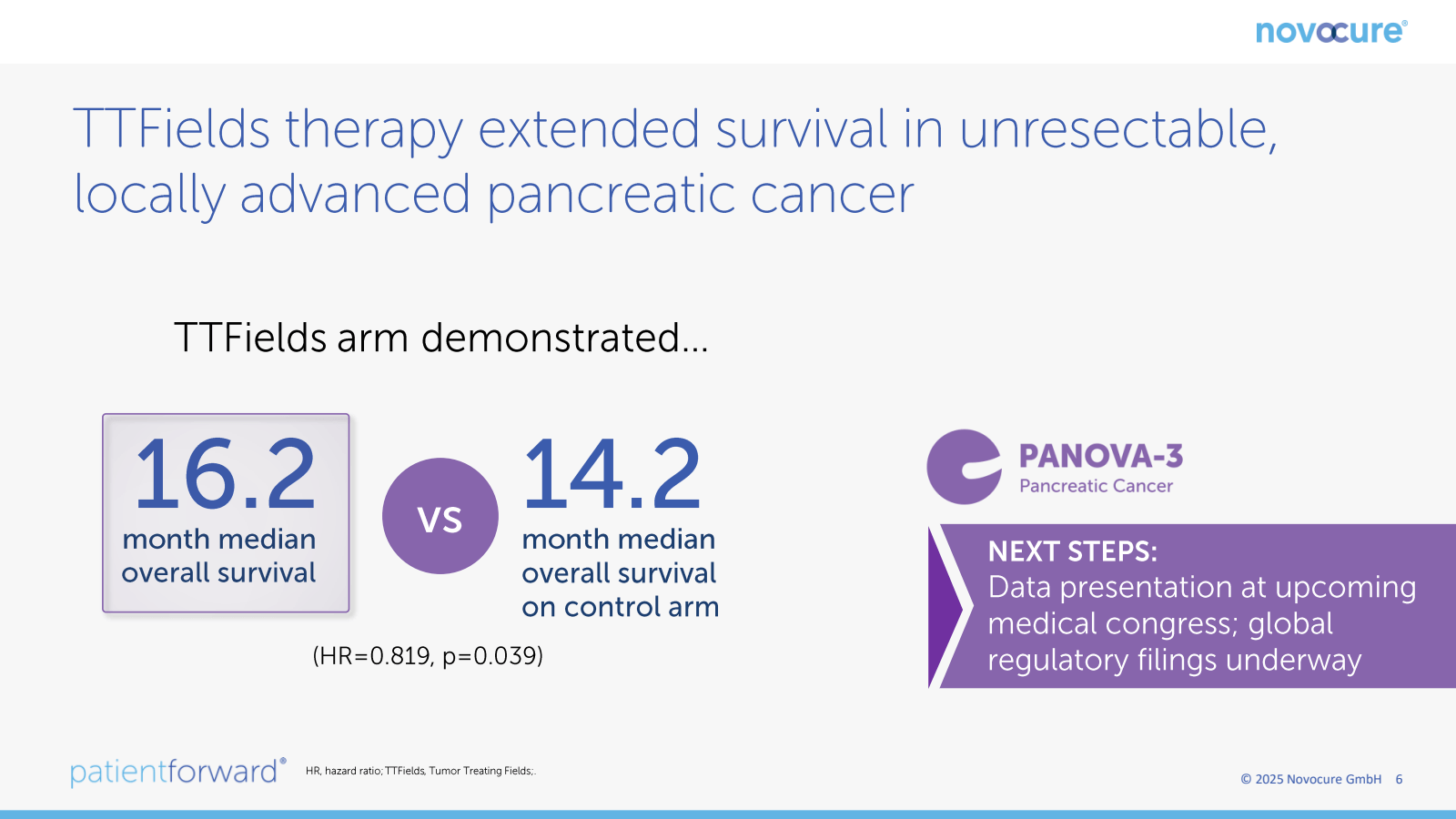 novocure®

TTFields therapy extended survival in unresectable, locally advanced pancreatic cancer

TTFields arm demonstrated...

16.2
month median overall survival

vs

14.2
month median overall survival on control arm

(HR=0.819, p=0.039)

PANOVA-3
Pancreatic Cancer

NEXT STEPS:
Data presentation at upcoming medical congress; global regulatory filings underway

patientforward®

HR, hazard ratio; TTFields, Tumor Treating Fields;.

© 2025 Novocure GmbH 6